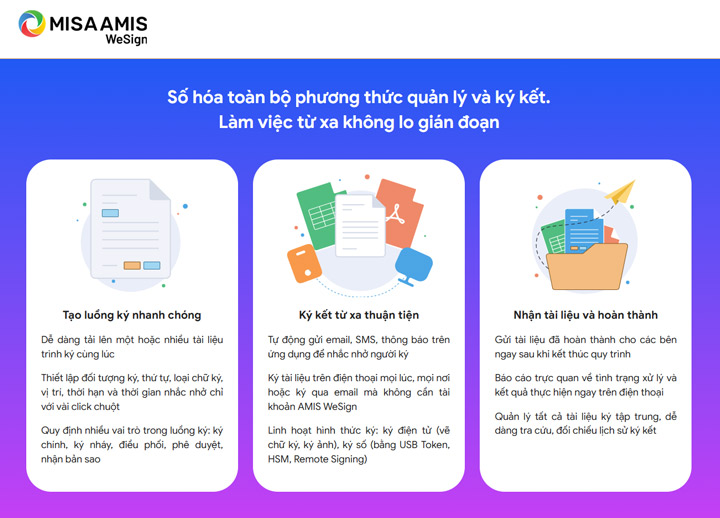 MISA AMIS
WeSign

Số hóa toàn bộ phương thức quản lý và ký kết.
Làm việc từ xa không lo gián đoạn

Tạo luồng ký nhanh chóng

Dễ dàng tải lên một hoặc nhiều tài liệu trình ký cùng lúc

Thiết lập đối tượng ký, thứ tự, loại chữ ký, vị trí, thời hạn và thời gian nhắc nhở chỉ với vài click chuột

Quy định nhiều vai trò trong luồng ký: ký chính, ký nháy, điều phối, phê duyệt, nhận bản sao

Ký kết từ xa thuận tiện

Tự động gửi email, SMS, thông báo trên ứng dụng để nhắc nhở người ký

Ký tài liệu trên điện thoại mọi lúc, mọi nơi hoặc ký qua email mà không cần tài khoản AMIS WeSign

Linh hoạt hình thức ký: ký điện tử (vẽ chữ ký, ký ảnh), ký số (bằng USB Token, HSM, Remote Signing)

Nhận tài liệu và hoàn thành

Gửi tài liệu đã hoàn thành cho các bên ngay sau khi kết thúc quy trình

Báo cáo trực quan về tình trạng xử lý và kết quả thực hiện ngay trên điện thoại

Quản lý tất cả tài liệu ký tập trung, dễ dàng tra cứu, đối chiếu lịch sử ký kết